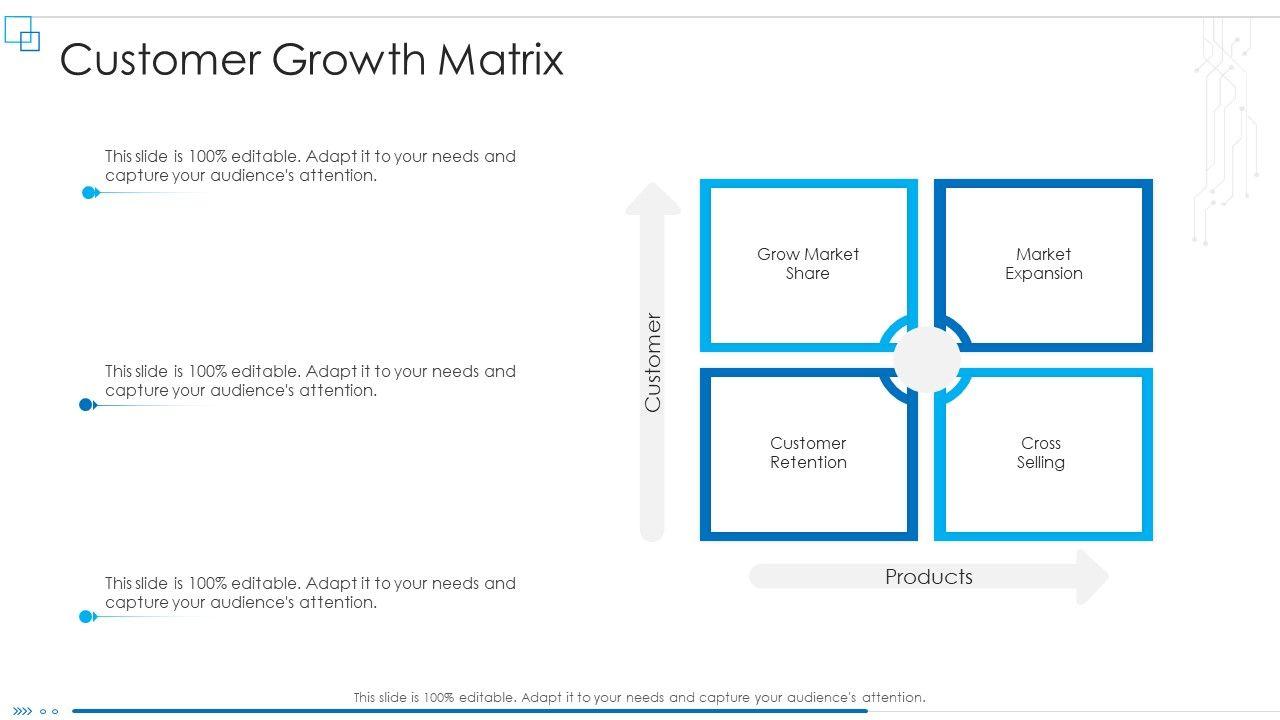 Customer Growth Matrix

This slide is 100% editable. Adapt it to your needs and capture your audience's attention.

This slide is 100% editable. Adapt it to your needs and capture your audience's attention.

This slide is 100% editable. Adapt it to your needs and capture your audience's attention.

Customer

Grow Market Share

Market Expansion

Customer Retention

Cross Selling

Products

This slide is 100% editable. Adapt it to your needs and capture your audience's attention.